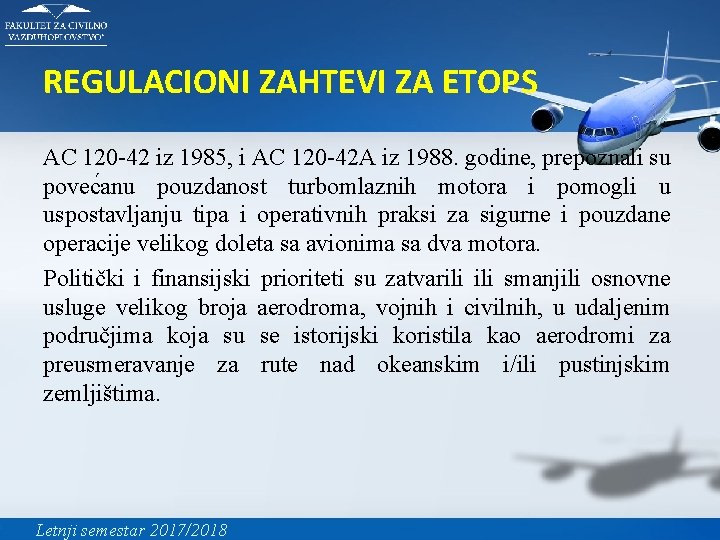 FAKULTET ZA CIVILNO VAZDUHOPLOVSTVO

REGULACIONI ZAHTEVI ZA ETOPS

AC 120-42 iz 1985, i AC 120-42A iz 1988. godine, prepoznali su povećanu pouzdanost turbomlaznih motora i pomogli u uspostavljanju tipa i operativnih praksi za sigurne i pouzdane operacije velikog doleta sa avionima sa dva motora.

Politički i finansijski prioriteti su zatvarili ili smanjili osnovne usluge velikog broja aerodroma, vojnih i civilnih, u udaljenim područjima koja su se istorijski koristila kao aerodromi za preusmeravanje za rute nad okeanskim i/ili pustinjskim zemljištima.

Letnji semestar 2017/2018